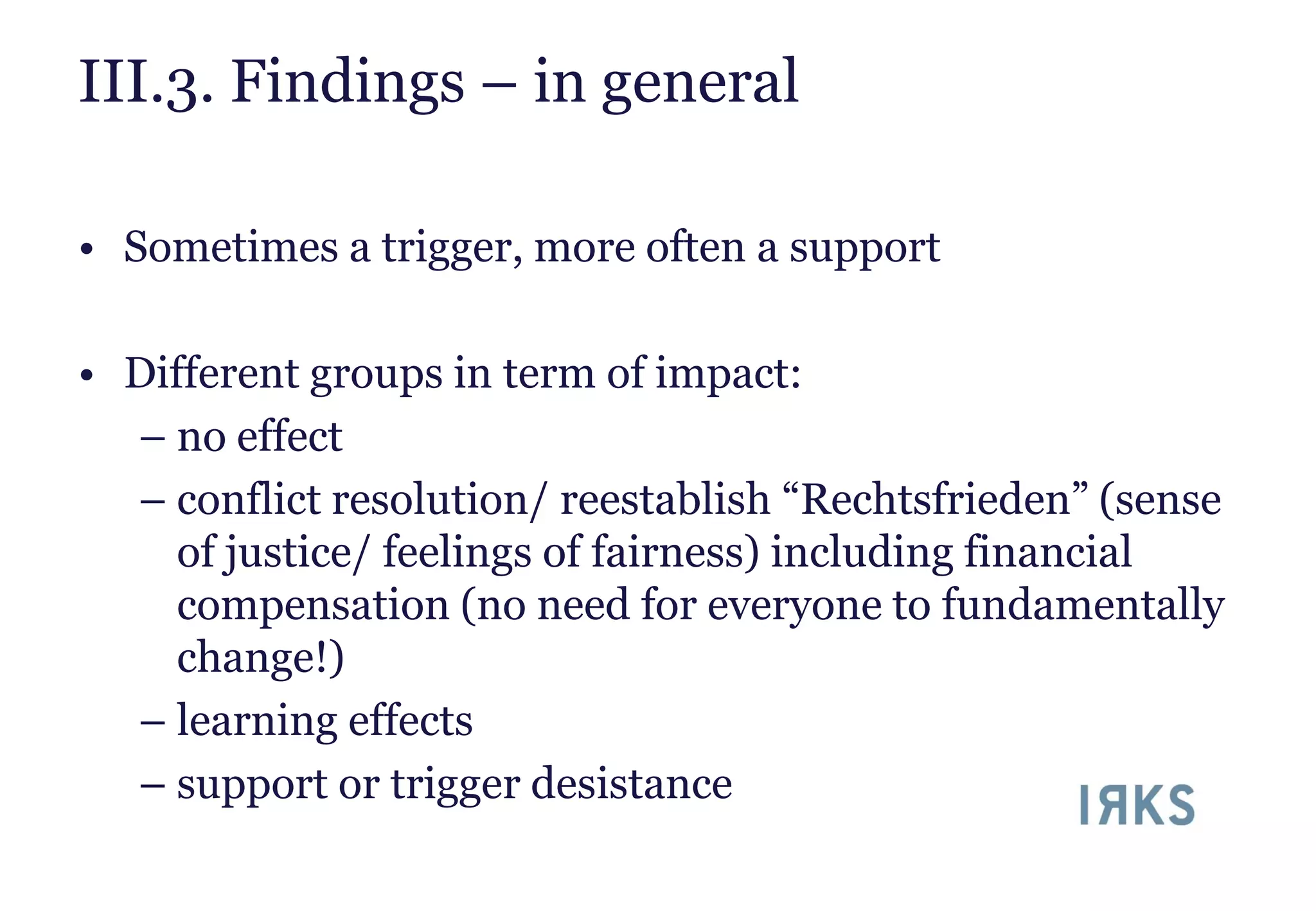 III.3. Findings – in general

• Sometimes a trigger, more often a support

• Different groups in term of impact:
– no effect
– conflict resolution/ reestablish “Rechtsfrieden” (sense of justice/ feelings of fairness) including financial compensation (no need for everyone to fundamentally change!)
– learning effects
– support or trigger desistance

IЯKS